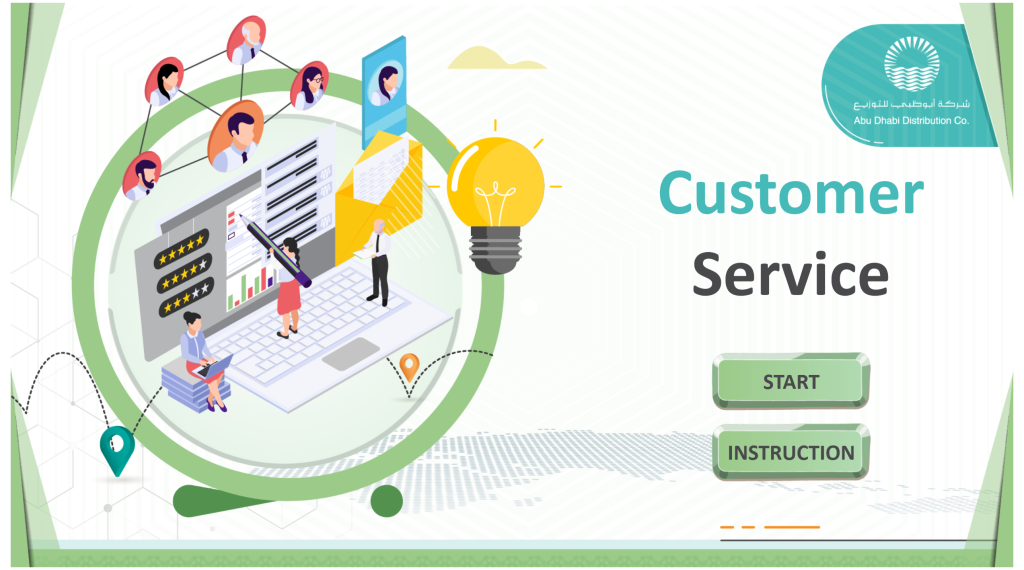 شركة أبوظبي للتوزيع
Abu Dhabi Distribution Co.

Customer
Service

START

INSTRUCTION